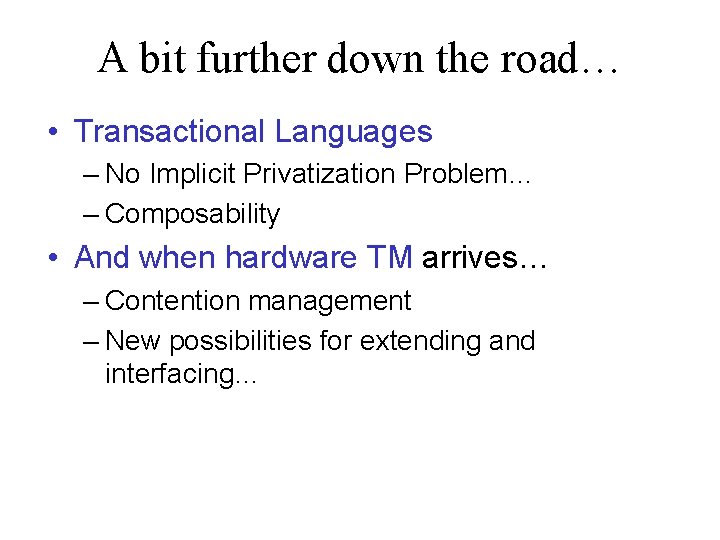 A bit further down the road…

• Transactional Languages
– No Implicit Privatization Problem…
– Composability
• And when hardware TM arrives…
– Contention management
– New possibilities for extending and interfacing…